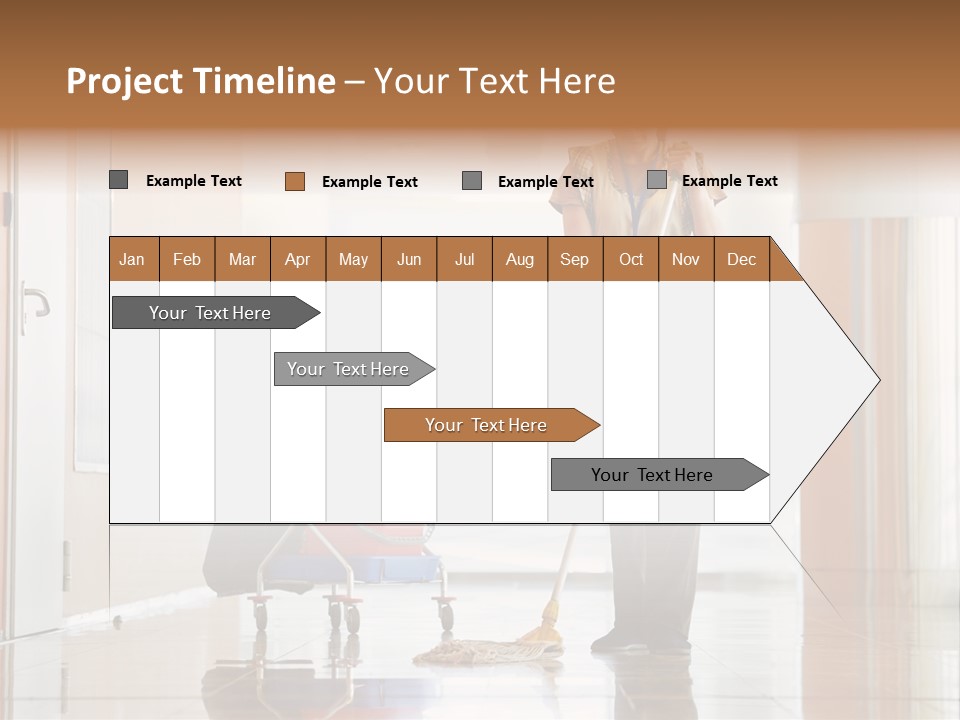 Project Timeline – Your Text Here

Example Text
Example Text
Example Text
Example Text

| Jan | Feb | Mar | Apr | May | Jun | Jul | Aug | Sep | Oct | Nov | Dec |
|---|---|---|---|---|---|---|---|---|---|---|---|

Your Text Here
Your Text Here
Your Text Here
Your Text Here